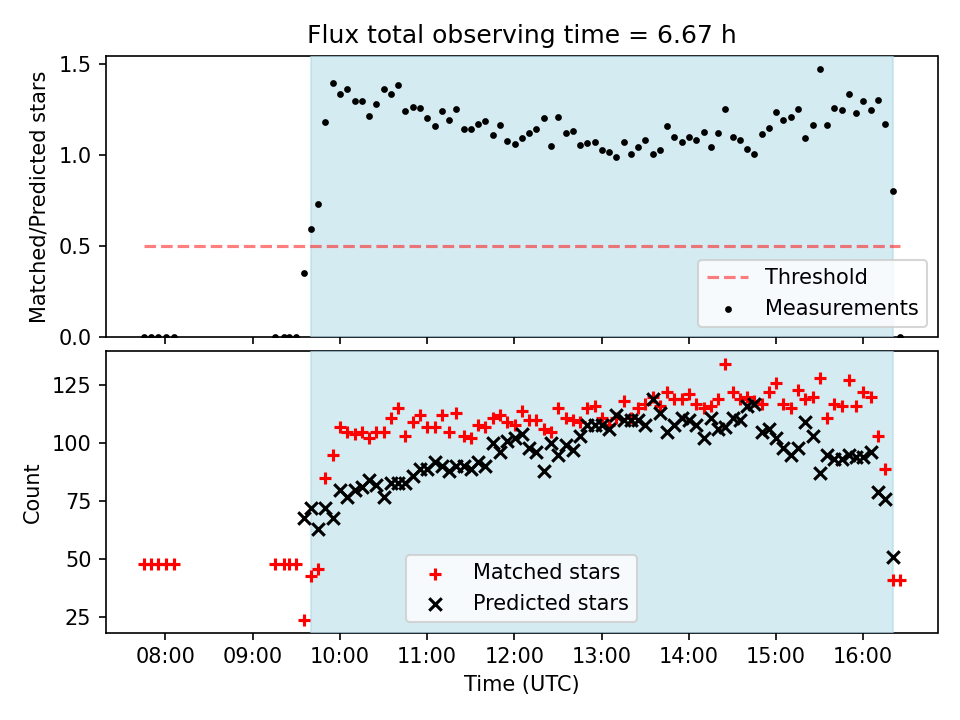 Flux total observing time = 6.67 h

Matched/Predicted stars

1.5
1.0
0.5
0.0

Threshold
Measurements

Count

125
100
75
50
25

Matched stars
Predicted stars

08:00
09:00
10:00
11:00
12:00
13:00
14:00
15:00
16:00

Time (UTC)